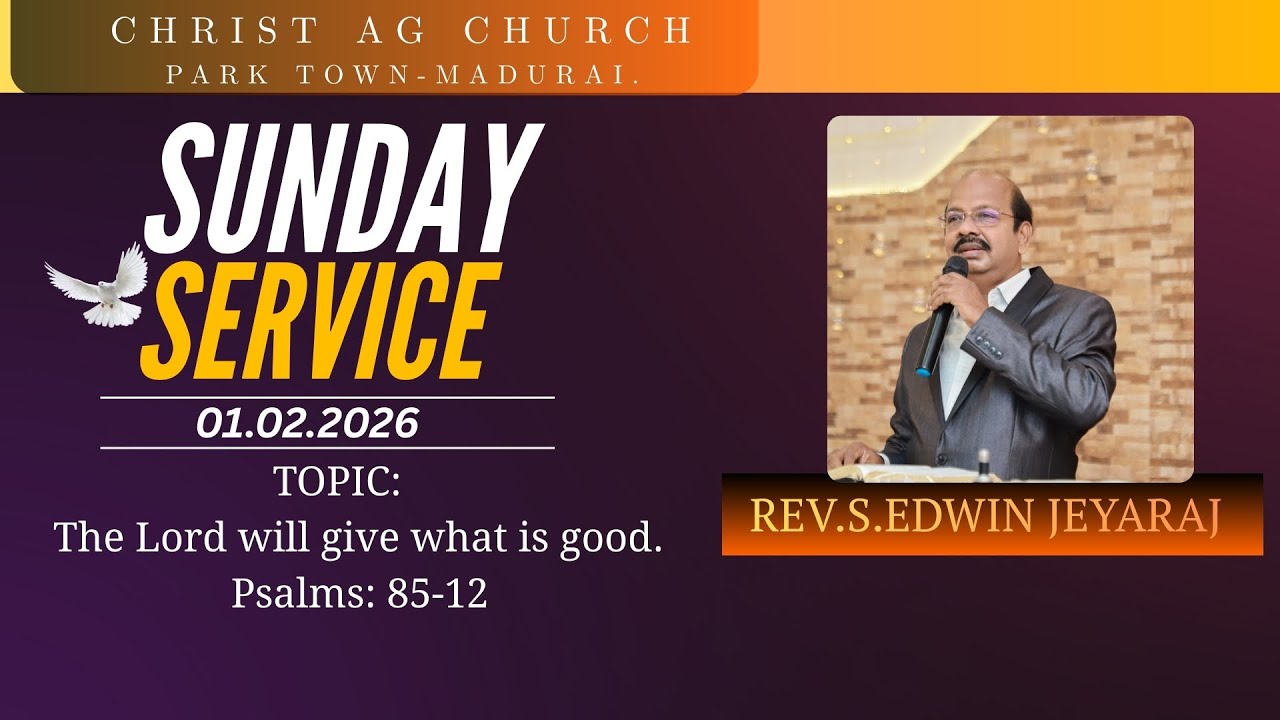 CHRIST AG CHURCH
PARK TOWN-MADURAI.

SUNDAY SERVICE

01.02.2026

TOPIC:
The Lord will give what is good.
Psalms: 85-12

REV.S.EDWIN JEYARAJ